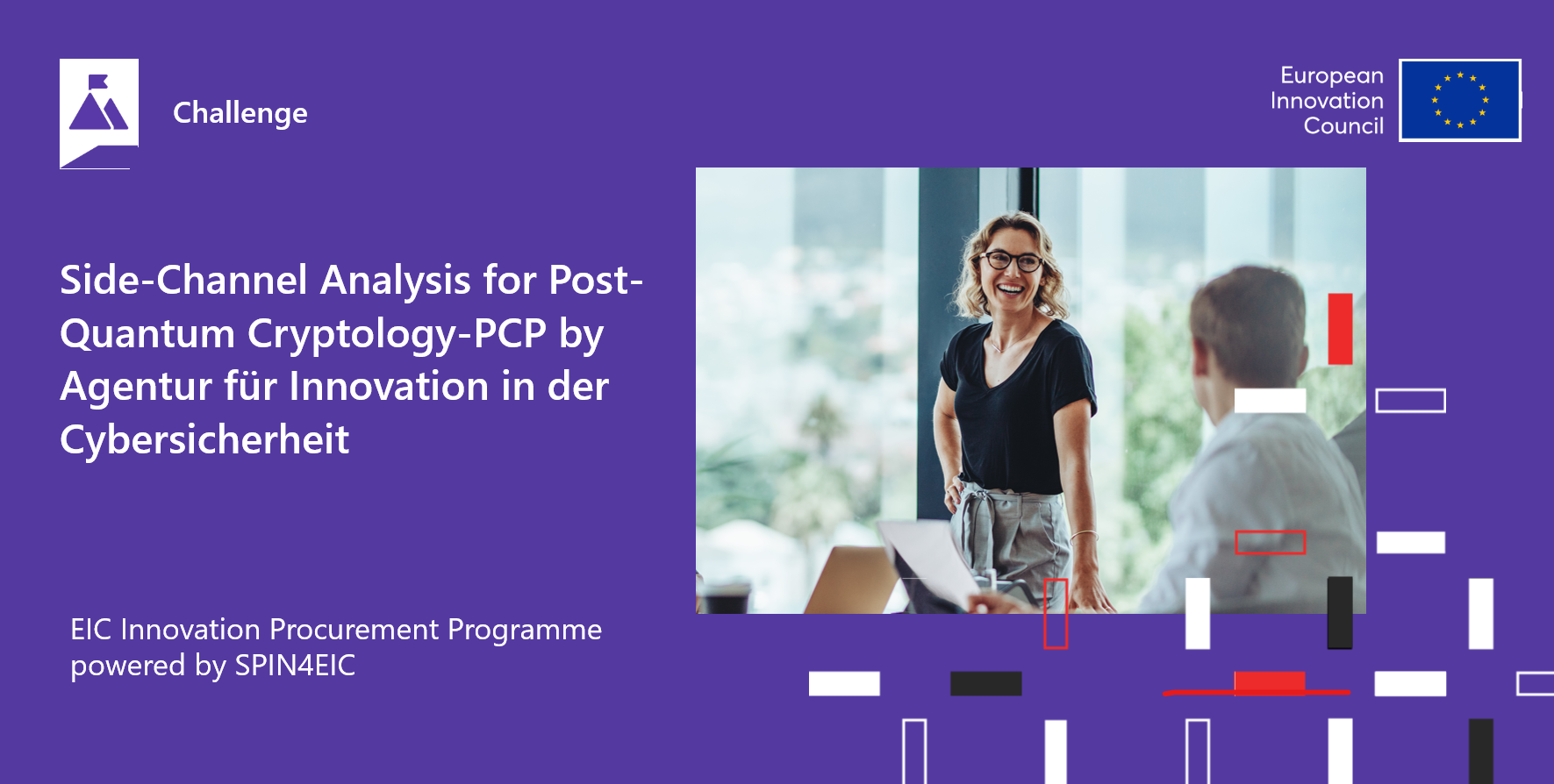 Challenge

European Innovation Council

Side-Channel Analysis for Post-Quantum Cryptology-PCP by Agentur für Innovation in der Cybersicherheit

EIC Innovation Procurement Programme powered by SPIN4EIC